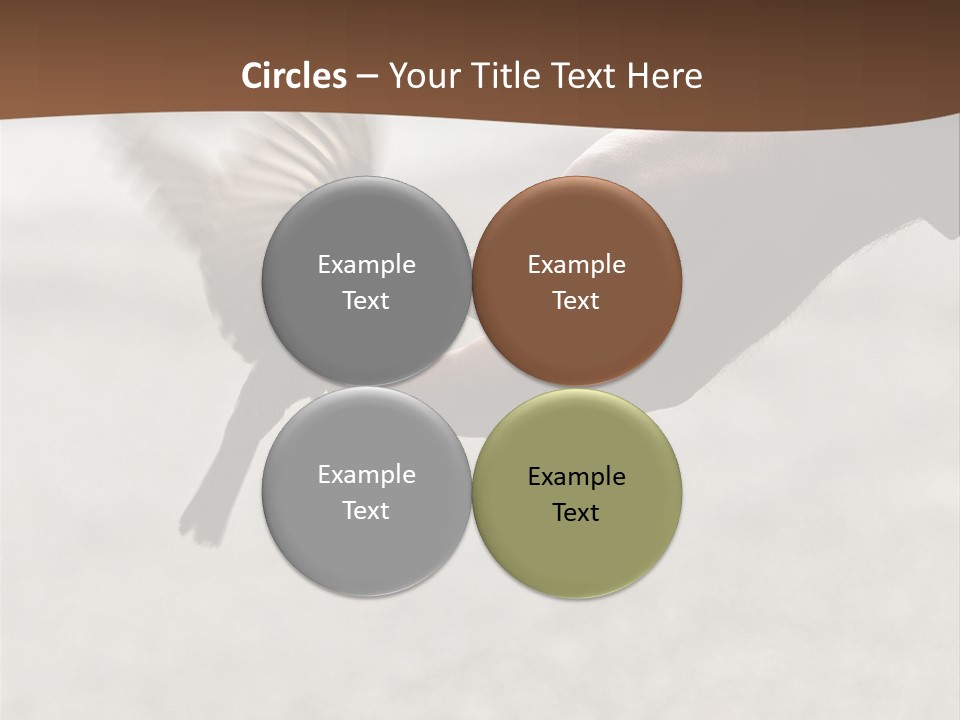 Circles – Your Title Text Here

Example Text

Example Text

Example Text

Example Text